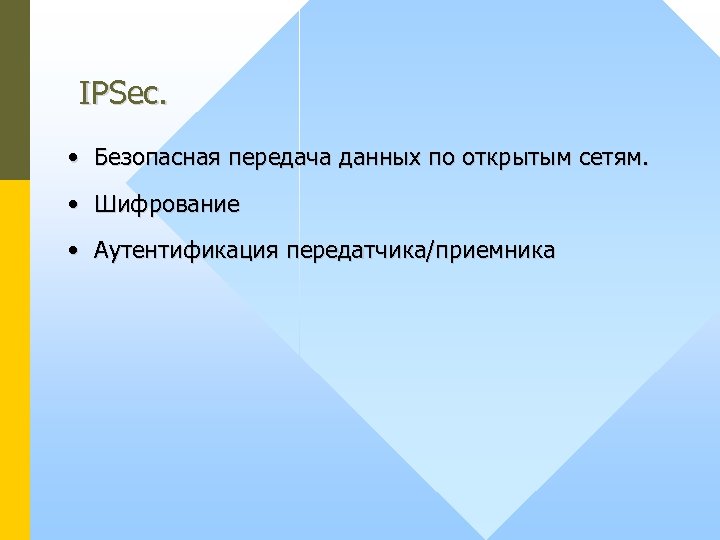 IPSec.

• Безопасная передача данных по открытым сетям.
• Шифрование
• Аутентификация передатчика/приемника